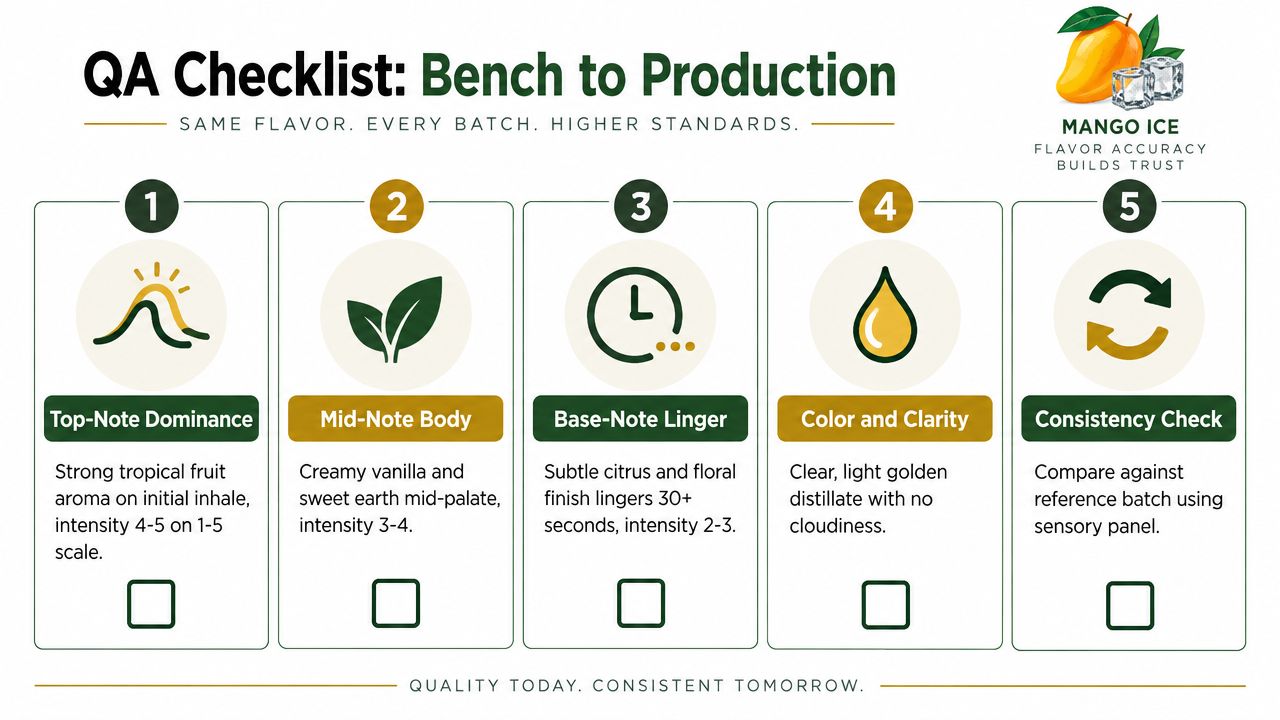 QA Checklist: Bench to Production

SAME FLAVOR. EVERY BATCH. HIGHER STANDARDS.

MANGO ICE
FLAVOR ACCURACY BUILDS TRUST

1
Top-Note Dominance
Strong tropical fruit aroma on initial inhale, intensity 4-5 on 1-5 scale.

2
Mid-Note Body
Creamy vanilla and sweet earth mid-palate, intensity 3-4.

3
Base-Note Linger
Subtle citrus and floral finish lingers 30+ seconds, intensity 2-3.

4
Color and Clarity
Clear, light golden distillate with no cloudiness.

5
Consistency Check
Compare against reference batch using sensory panel.

QUALITY TODAY. CONSISTENT TOMORROW.